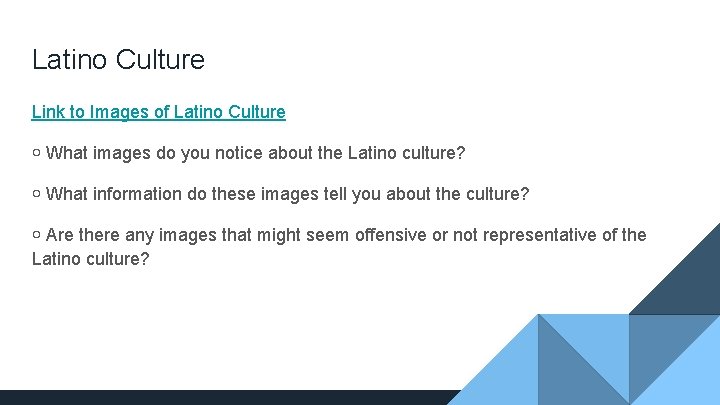 Latino Culture

Link to Images of Latino Culture

○ What images do you notice about the Latino culture?

○ What information do these images tell you about the culture?

○ Are there any images that might seem offensive or not representative of the Latino culture?